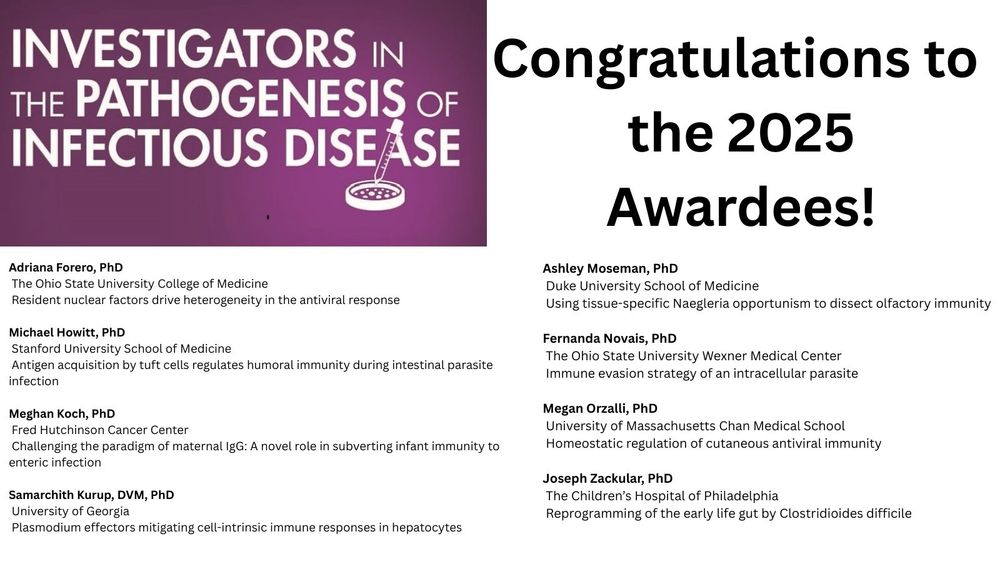 INVESTIGATORS IN THE PATHOGENESIS OF INFECTIOUS DISEASE

Congratulations to the 2025 Awardees!

Adriana Forero, PhD
The Ohio State University College of Medicine
Resident nuclear factors drive heterogeneity in the antiviral response

Michael Howitt, PhD
Stanford University School of Medicine
Antigen acquisition by tuft cells regulates humoral immunity during intestinal parasite infection

Meghan Koch, PhD
Fred Hutchinson Cancer Center
Challenging the paradigm of maternal IgG: A novel role in subverting infant immunity to enteric infection

Samarchith Kurup, DVM, PhD
University of Georgia
Plasmodium effectors mitigating cell-intrinsic immune responses in hepatocytes

Ashley Moseman, PhD
Duke University School of Medicine
Using tissue-specific Naegleria opportunism to dissect olfactory immunity

Fernanda Novais, PhD
The Ohio State University Wexner Medical Center
Immune evasion strategy of an intracellular parasite

Megan Orzalli, PhD
University of Massachusetts Chan Medical School
Homeostatic regulation of cutaneous antiviral immunity

Joseph Zackular, PhD
The Children's Hospital of Philadelphia
Reprogramming of the early life gut by Clostridioides difficile